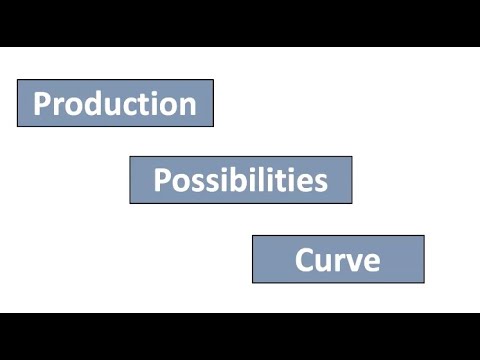 Production

Possibilities

Curve